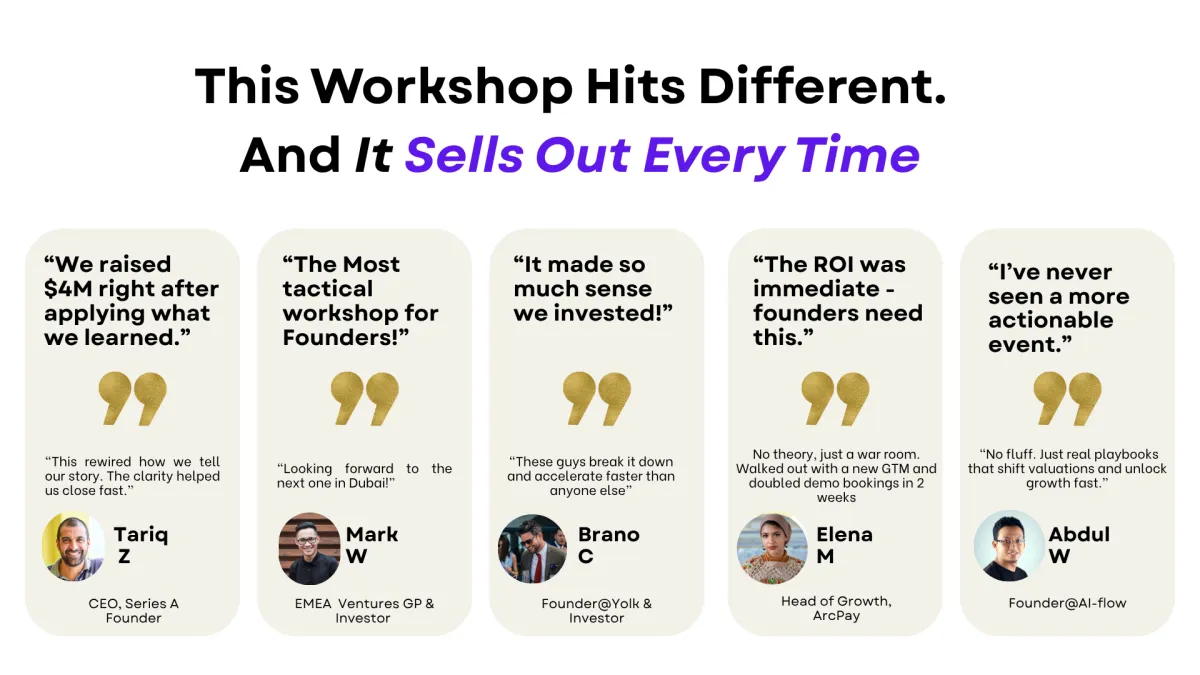 This Workshop Hits Different.
And It Sells Out Every Time

“We raised $4M right after applying what we learned.”

“This rewired how we tell our story. The clarity helped us close fast.”

Tariq Z

CEO, Series A Founder

“The Most tactical workshop for Founders!”

“Looking forward to the next one in Dubai!”

Mark W

EMEA Ventures GP & Investor

“It made so much sense we invested!”

“These guys break it down and accelerate faster than anyone else”

Brano C

Founder@Yolk & Investor

“The ROI was immediate - founders need this.”

No theory, just a war room. Walked out with a new GTM and doubled demo bookings in 2 weeks

Elena M

Head of Growth, ArcPay

“I’ve never seen a more actionable event.”

“No fluff. Just real playbooks that shift valuations and unlock growth fast.”

Abdul W

Founder@AI-flow